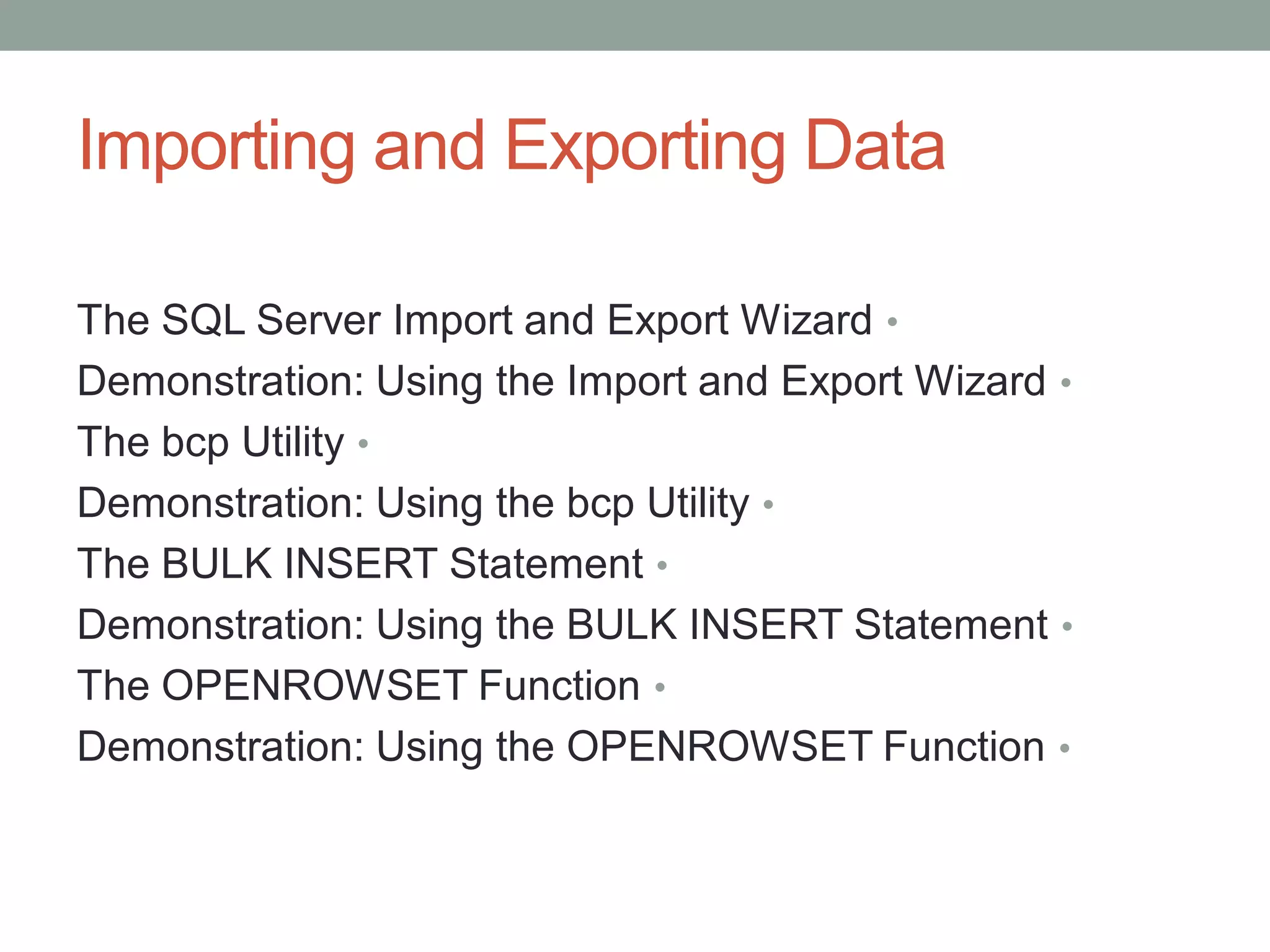 Importing and Exporting Data

The SQL Server Import and Export Wizard •
Demonstration: Using the Import and Export Wizard •
The bcp Utility •
Demonstration: Using the bcp Utility •
The BULK INSERT Statement •
Demonstration: Using the BULK INSERT Statement •
The OPENROWSET Function •
Demonstration: Using the OPENROWSET Function •